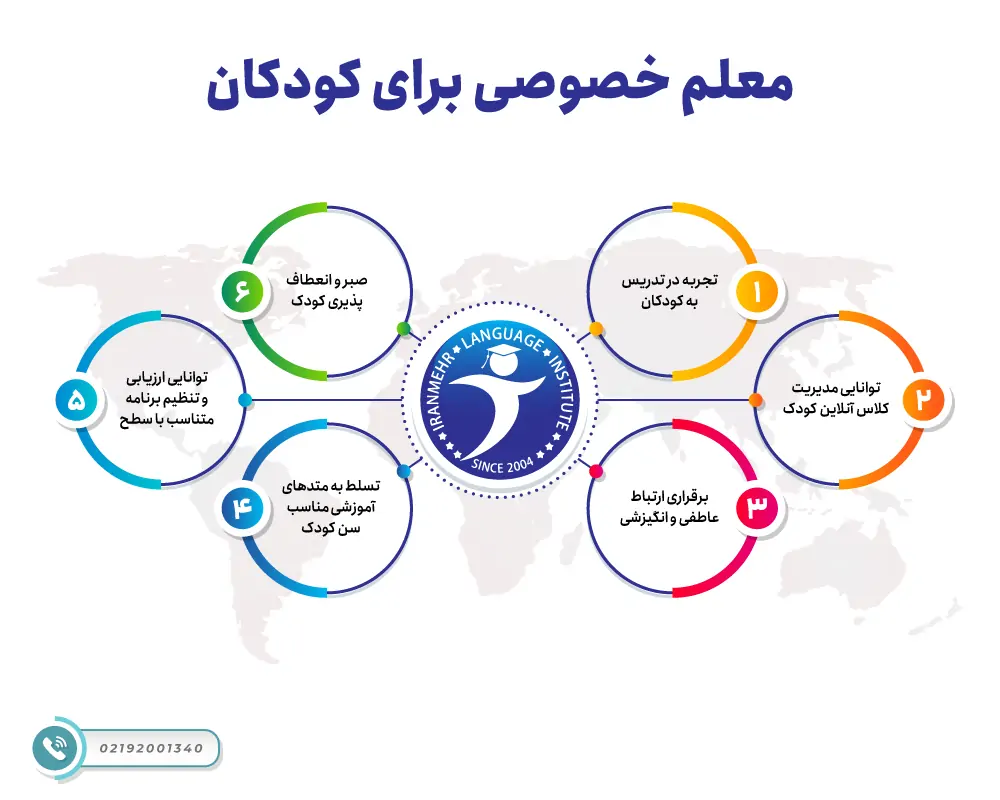 معلم خصوصی برای کودکان

۱
تجربه در تدریس به کودکان

۲
توانایی مدیریت کلاس آنلاین کودک

۳
برقراری ارتباط عاطفی و انگیزشی

۴
تسلط به متدهای آموزشی مناسب سن کودک

۵
توانایی ارزیابی و تنظیم برنامه متناسب با سطح

۶
صبر و انعطاف پذیری کودک

IRANMEHR LANGUAGE INSTITUTE
SINCE 2004

02192001340